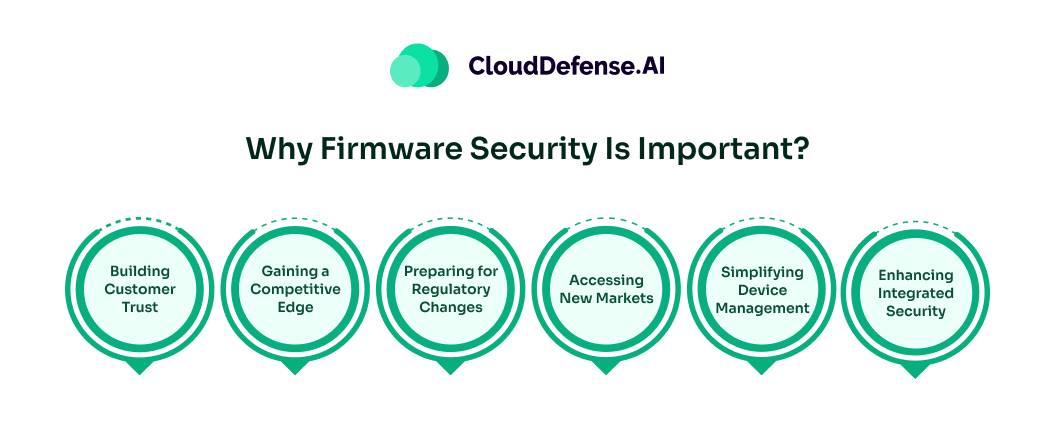 CloudDefense.AI

Why Firmware Security Is Important?

Building Customer Trust

Gaining a Competitive Edge

Preparing for Regulatory Changes

Accessing New Markets

Simplifying Device Management

Enhancing Integrated Security